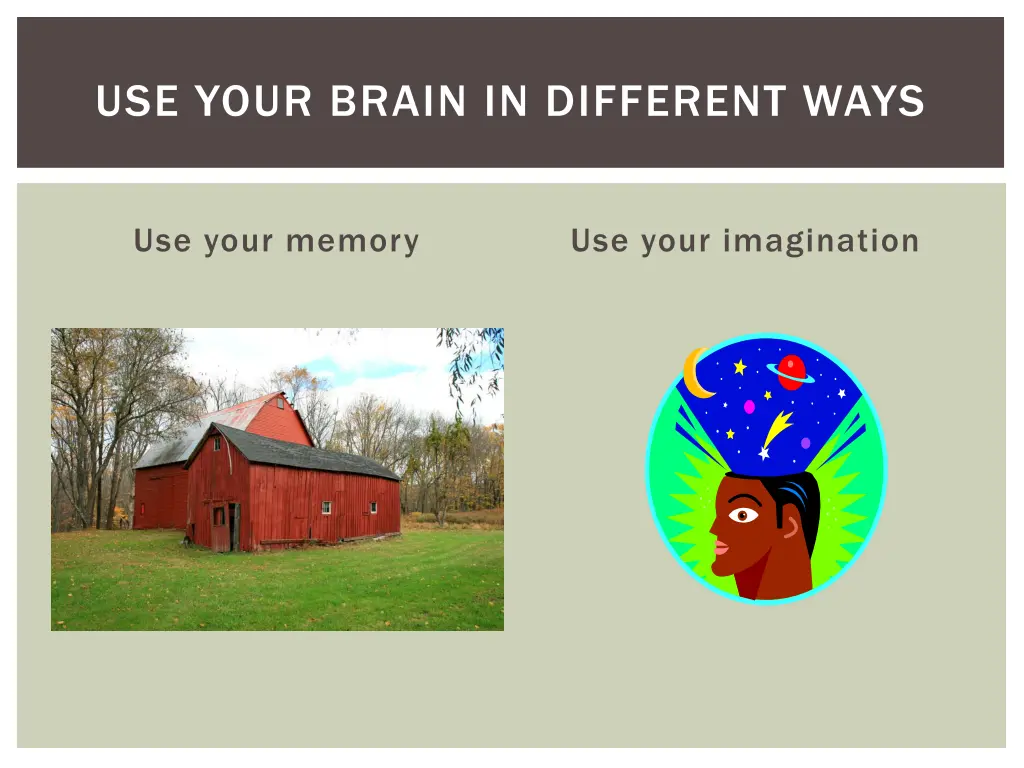 USE YOUR BRAIN IN DIFFERENT WAYS

Use your memory

Use your imagination